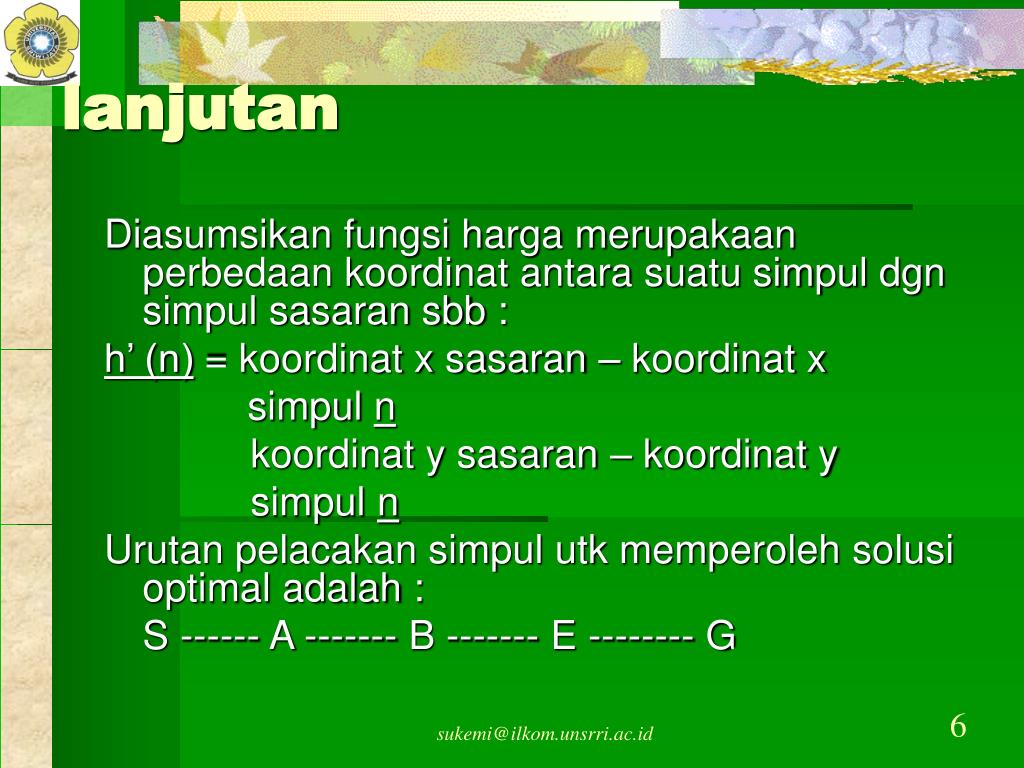 lanjutan

Diasumsikan fungsi harga merupakaan perbedaan koordinat antara suatu simpul dgn simpul sasaran sbb :

h’ (n) = koordinat x sasaran – koordinat x simpul n
koordinat y sasaran – koordinat y simpul n

Urutan pelacakan simpul utk memperoleh solusi optimal adalah :
S ------ A ------- B ------- E -------- G

sukemi@ilkom.unsrri.ac.id

6